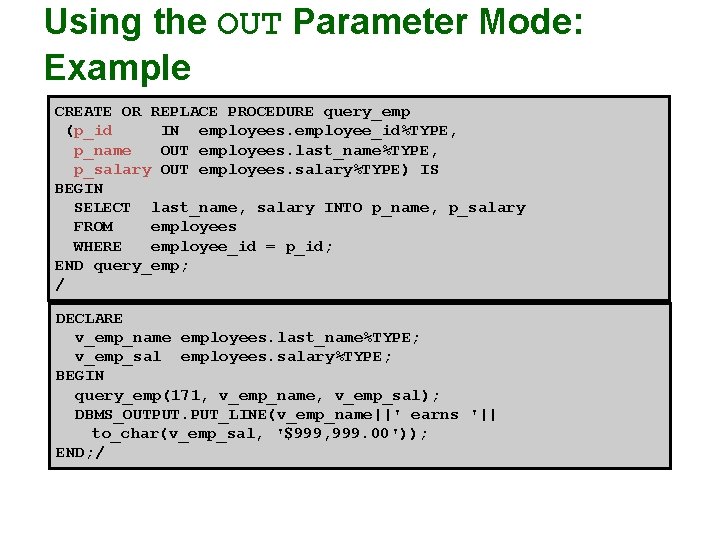 Using the OUT Parameter Mode: Example

CREATE OR REPLACE PROCEDURE query_emp
 (p_id      IN  employees.employee_id%TYPE,
  p_name    OUT employees.last_name%TYPE,
  p_salary OUT employees.salary%TYPE) IS
BEGIN
  SELECT  last_name, salary INTO p_name, p_salary
  FROM    employees
  WHERE   employee_id = p_id;
END query_emp;
/

DECLARE
  v_emp_name employees.last_name%TYPE;
  v_emp_sal  employees.salary%TYPE;
BEGIN
  query_emp(171, v_emp_name, v_emp_sal);
  DBMS_OUTPUT.PUT_LINE(v_emp_name||' earns '||
    to_char(v_emp_sal, '$999,999.00'));
END;/